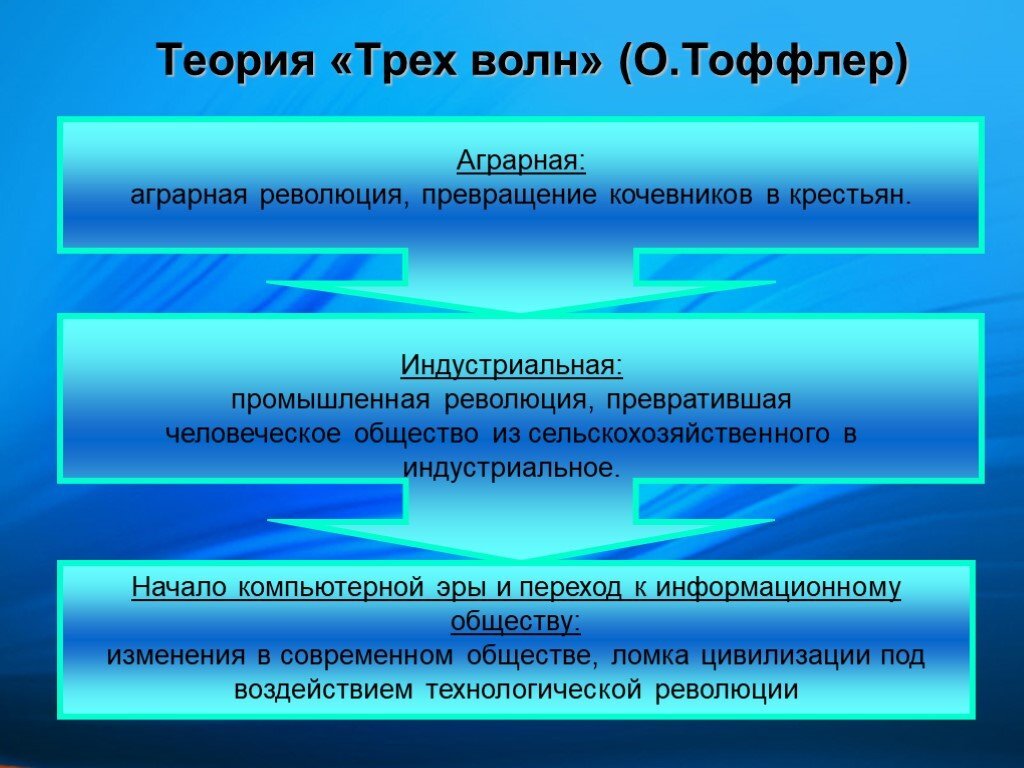 Теория «Трех волн» (О.Тоффлер)

Аграрная:
аграрная революция, превращение кочевников в крестьян.

Индустриальная:
промышленная революция, превратившая человеческое общество из сельскохозяйственного в индустриальное.

Начало компьютерной эры и переход к информационному обществу:
изменения в современном обществе, ломка цивилизации под воздействием технологической революции